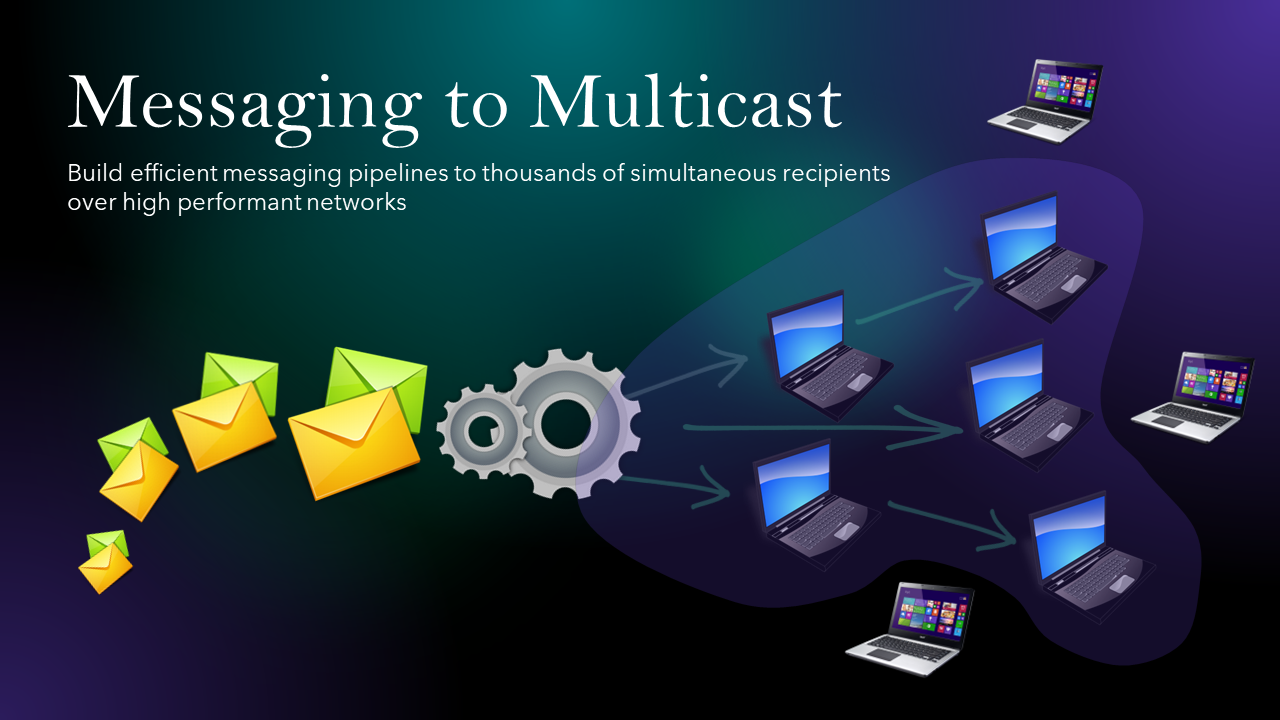 Messaging to Multicast

Build efficient messaging pipelines to thousands of simultaneous recipients over high performant networks